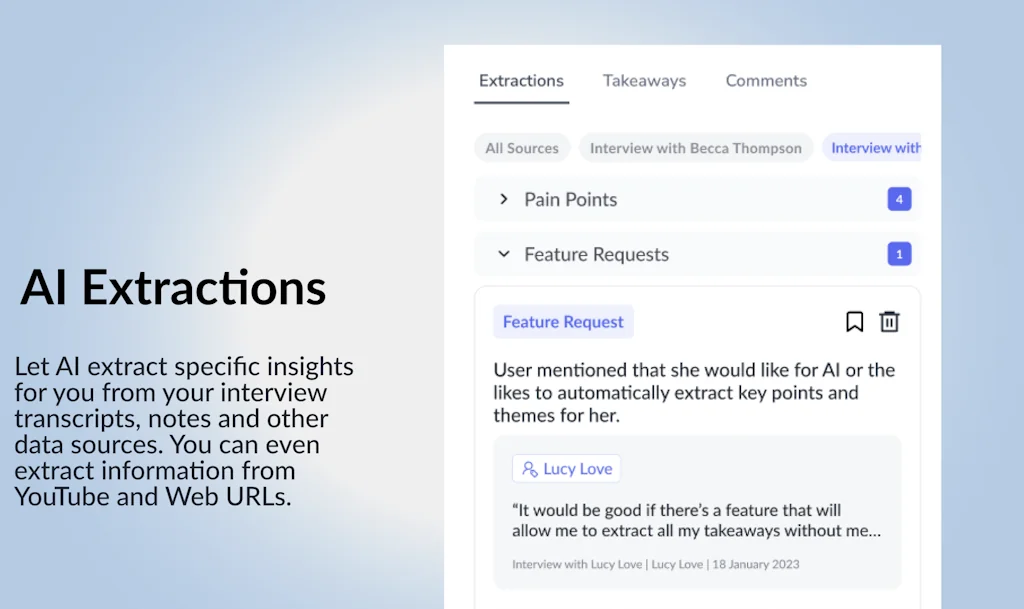 AI Extractions

Let AI extract specific insights for you from your interview transcripts, notes and other data sources. You can even extract information from YouTube and Web URLs.

Extractions Takeaways Comments

All Sources Interview with Becca Thompson Interview with

Pain Points 4

Feature Requests 1

Feature Request

User mentioned that she would like for AI or the likes to automatically extract key points and themes for her.

Lucy Love

“It would be good if there’s a feature that will allow me to extract all my takeaways without me...

Interview with Lucy Love | Lucy Love | 18 January 2023